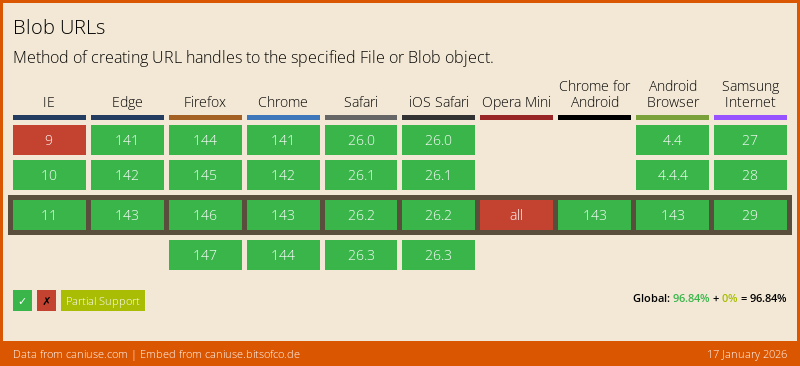 Blob URLs

Method of creating URL handles to the specified File or Blob object.

| IE | Edge | Firefox | Chrome | Safari | iOS Safari | Opera Mini | Chrome for Android | Android Browser | Samsung Internet |
|---|---|---|---|---|---|---|---|---|---|
| 9 | 141 | 144 | 141 | 26.0 | 26.0 | | | 4.4 | 27 |
| 10 | 142 | 145 | 142 | 26.1 | 26.1 | | | 4.4.4 | 28 |
| 11 | 143 | 146 | 143 | 26.2 | 26.2 | all | 143 | 143 | 29 |
| | | 147 | 144 | 26.3 | 26.3 | | | | |

✓ ✗ Partial Support

Global: 96.84% + 0% = 96.84%

Data from caniuse.com | Embed from caniuse.bitsofco.de

17 January 2026